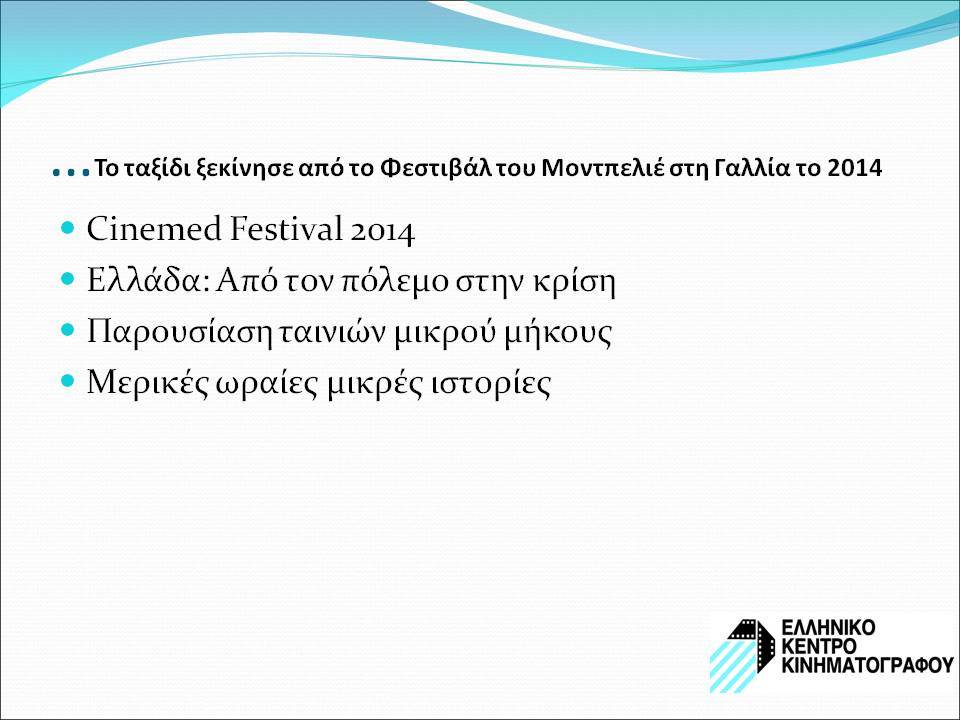 …Το ταξίδι ξεκίνησε από το Φεστιβάλ του Μοντπελιέ στη Γαλλία το 2014

- Cinemed Festival 2014
- Ελλάδα: Από τον πόλεμο στην κρίση
- Παρουσίαση ταινιών μικρού μήκους
- Μερικές ωραίες μικρές ιστορίες

ΕΛΛΗΝΙΚΟ ΚΕΝΤΡΟ ΚΙΝΗΜΑΤΟΓΡΑΦΟΥ